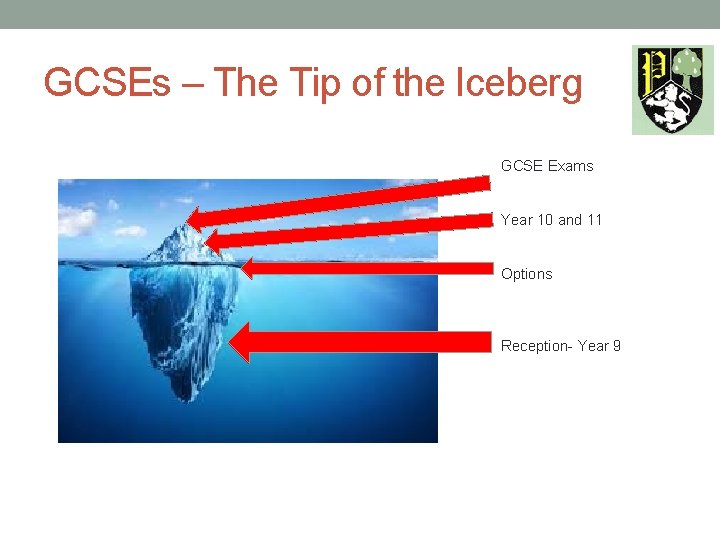 GCSEs – The Tip of the Iceberg

P

S

GCSE Exams

Year 10 and 11

Options

Reception- Year 9